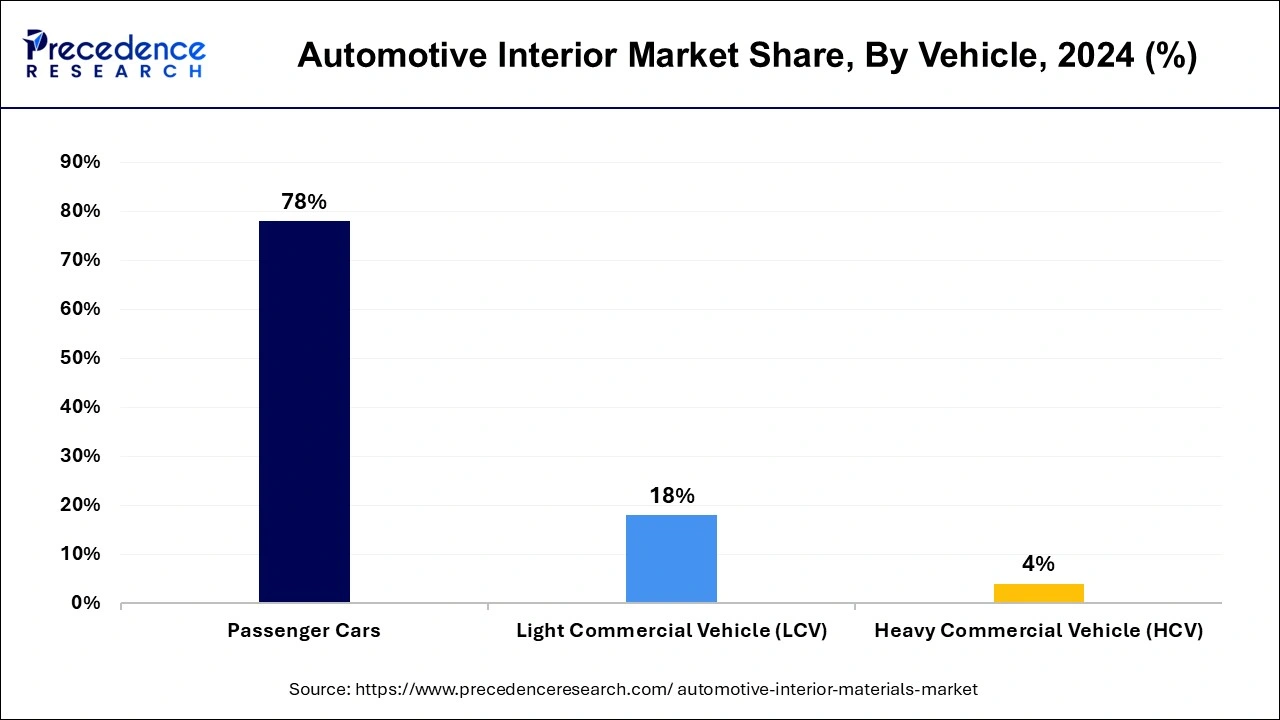 Precedence RESEARCH

Automotive Interior Market Share, By Vehicle, 2024 (%)

90%
80%
70%
60%
50%
40%
30%
20%
10%
0%

78%
18%
4%

Passenger Cars
Light Commercial Vehicle (LCV)
Heavy Commercial Vehicle (HCV)

Source: https://www.precedenceresearch.com/ automotive-interior-materials-market